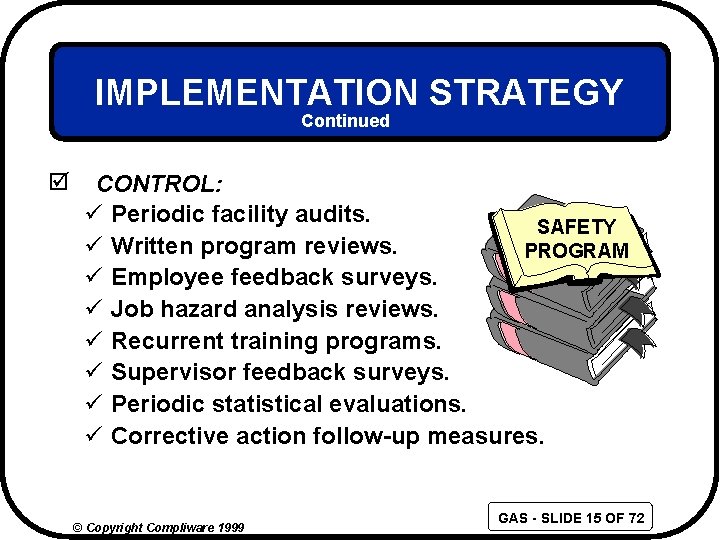 IMPLEMENTATION STRATEGY
Continued

☑ CONTROL:
✓ Periodic facility audits.
✓ Written program reviews.
✓ Employee feedback surveys.
✓ Job hazard analysis reviews.
✓ Recurrent training programs.
✓ Supervisor feedback surveys.
✓ Periodic statistical evaluations.
✓ Corrective action follow-up measures.

SAFETY PROGRAM

© Copyright Compliware 1999

GAS - SLIDE 15 OF 72